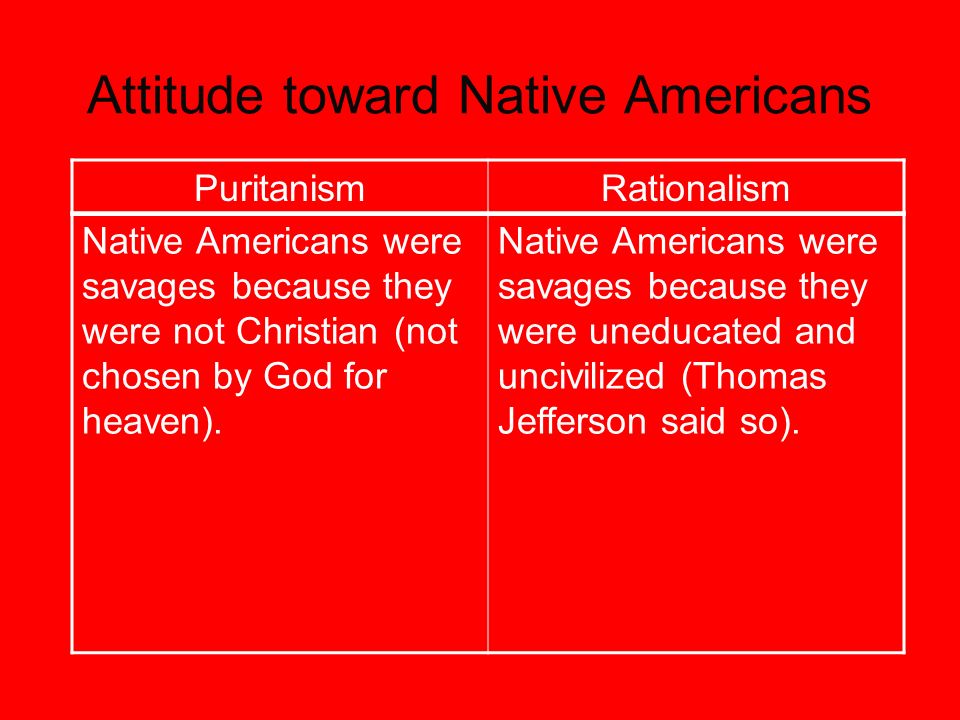 Attitude toward Native Americans

| Puritanism | Rationalism |
|---|---|
| Native Americans were savages because they were not Christian (not chosen by God for heaven). | Native Americans were savages because they were uneducated and uncivilized (Thomas Jefferson said so). |